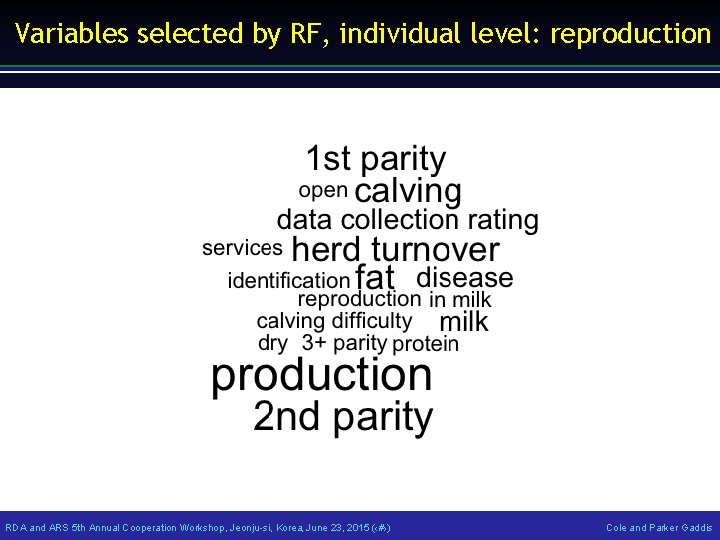 Variables selected by RF, individual level: reproduction

1st parity
open calving
data collection rating
services herd turnover
identification fat disease
reproduction in milk
calving difficulty milk
dry 3+ parity protein
production
2nd parity

RDA and ARS 5th Annual Cooperation Workshop, Jeonju-si, Korea, June 23, 2015 (#)

Cole and Parker Gaddis